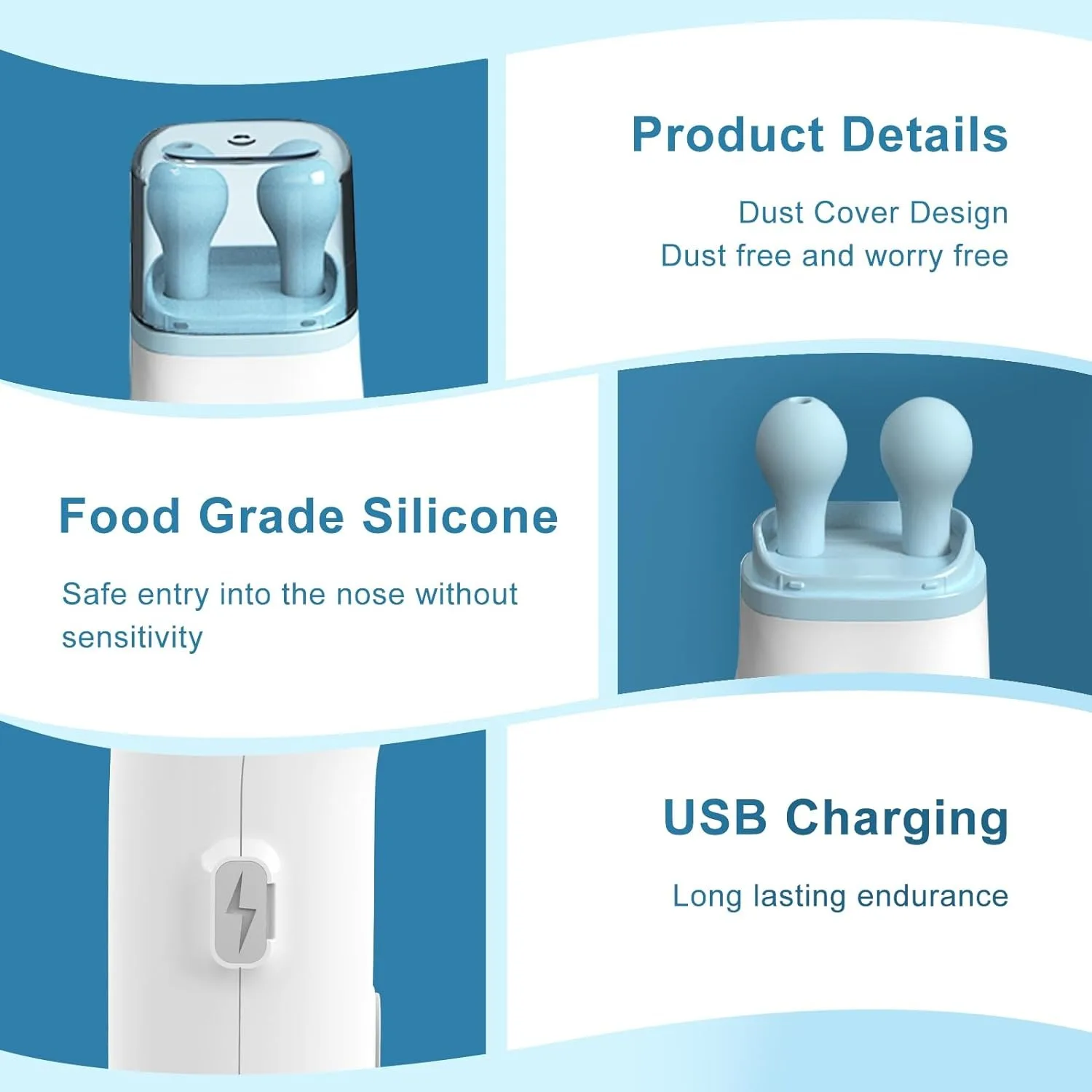 Product Details

Dust Cover Design
Dust free and worry free

Food Grade Silicone

Safe entry into the nose without sensitivity

USB Charging

Long lasting endurance